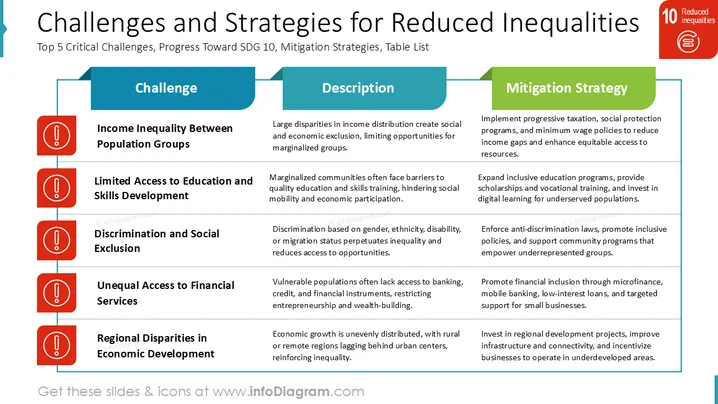 Challenges and Strategies for Reduced Inequalities

Top 5 Critical Challenges, Progress Toward SDG 10, Mitigation Strategies, Table List

10 Reduced inequalities

| Challenge | Description | Mitigation Strategy |
|---|---|---|
| Income Inequality Between Population Groups | Large disparities in income distribution create social and economic exclusion, limiting opportunities for marginalized groups. | Implement progressive taxation, social protection programs, and minimum wage policies to reduce income gaps and enhance equitable access to resources. |
| Limited Access to Education and Skills Development | Marginalized communities often face barriers to quality education and skills training, hindering social mobility and economic participation. | Expand inclusive education programs, provide scholarships and vocational training, and invest in digital learning for underserved populations. |
| Discrimination and Social Exclusion | Discrimination based on gender, ethnicity, disability, or migration status perpetuates inequality and reduces access to opportunities. | Enforce anti-discrimination laws, promote inclusive policies, and support community programs that empower underrepresented groups. |
| Unequal Access to Financial Services | Vulnerable populations often lack access to banking, credit, and financial instruments, restricting entrepreneurship and wealth-building. | Promote financial inclusion through microfinance, mobile banking, low-interest loans, and targeted support for small businesses. |
| Regional Disparities in Economic Development | Economic growth is unevenly distributed, with rural or remote regions lagging behind urban centers, reinforcing inequality. | Invest in regional development projects, improve infrastructure and connectivity, and incentivize businesses to operate in underdeveloped areas. |

Get these slides & icons at www.infoDiagram.com